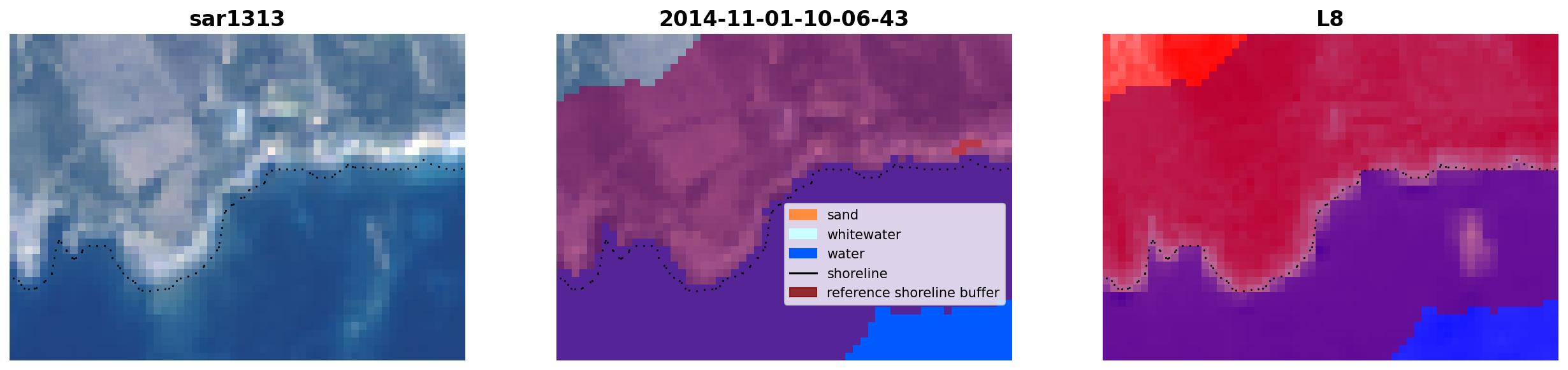 sar1313

2014-11-01-10-06-43

sand
whitewater
water
shoreline
reference shoreline buffer

L8